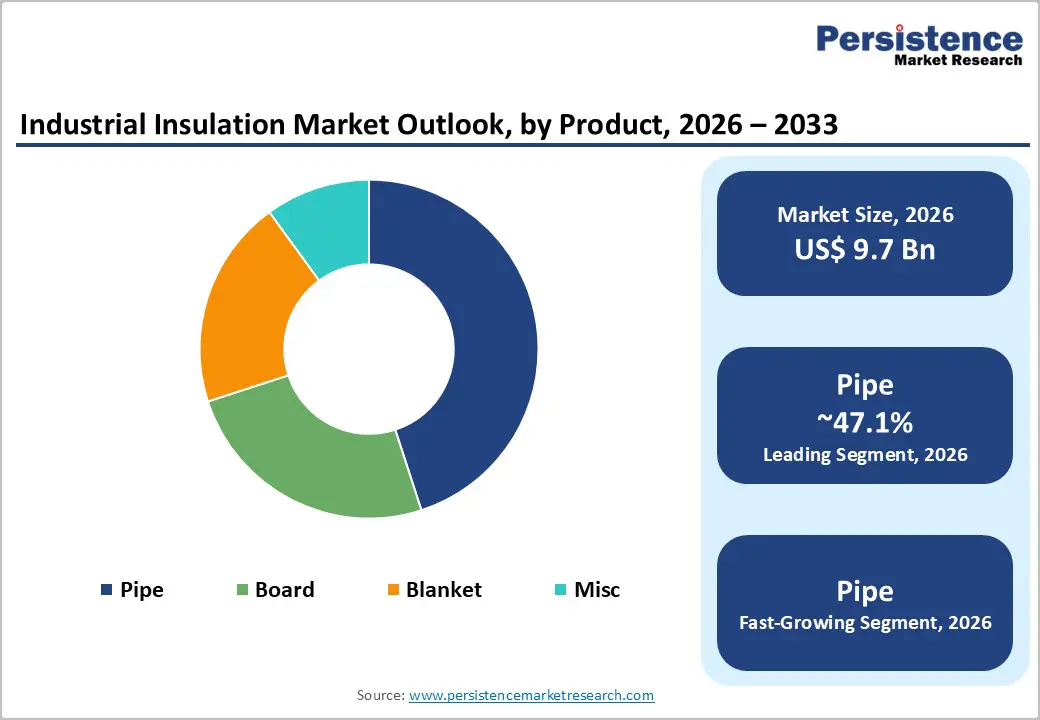 Persistence
Market Research

Industrial Insulation Market Outlook, by Product, 2026 – 2033

Pipe
Board
Blanket
Misc

Market Size, 2026
US$ 9.7 Bn

Pipe
~47.1%
Leading Segment, 2026

Pipe
Fast-Growing Segment, 2026

Source: www.persistencemarketresearch.com